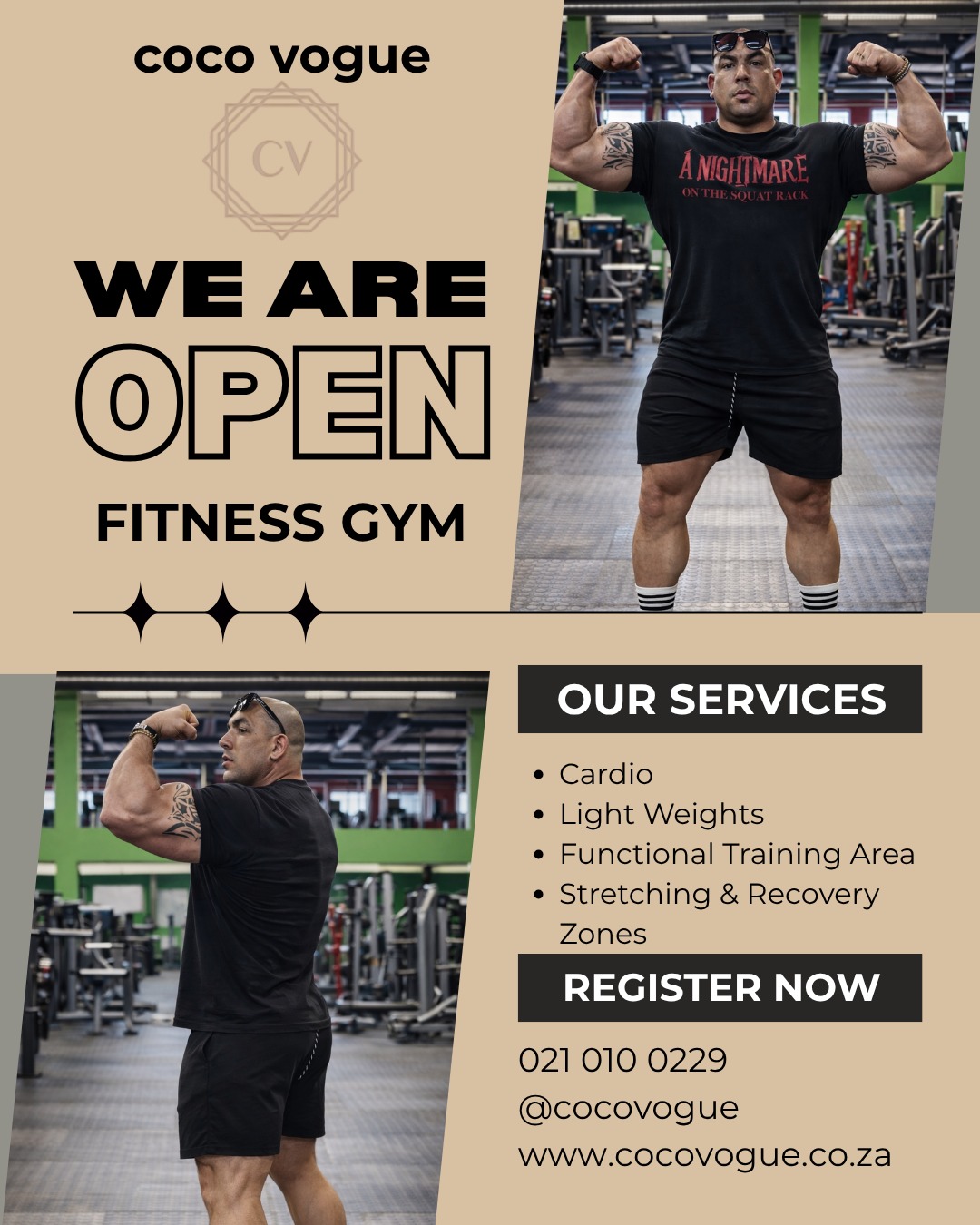 coco vogue

CV

WE ARE

OPEN

FITNESS GYM

A NIGHTMARE
ON THE SQUAT RACK

OUR SERVICES

- Cardio
- Light Weights
- Functional Training Area
- Stretching & Recovery Zones

REGISTER NOW

021 010 0229
@cocovogue
www.cocovogue.co.za